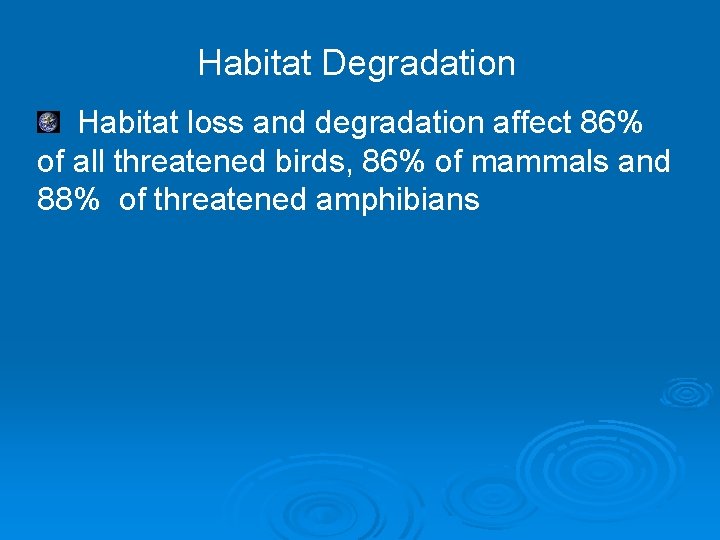 Habitat Degradation

Habitat loss and degradation affect 86% of all threatened birds, 86% of mammals and 88% of threatened amphibians